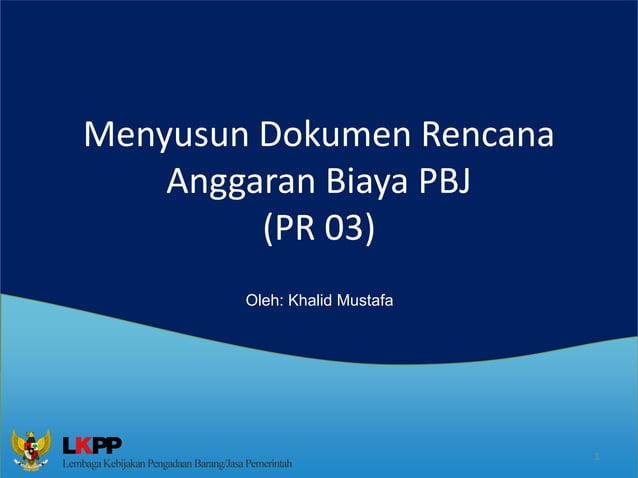 Menyusun Dokumen Rencana Anggaran Biaya PBJ (PR 03)

Oleh: Khalid Mustafa

LKPP
Lembaga Kebijakan Pengadaan Barang/Jasa Pemerintah

1